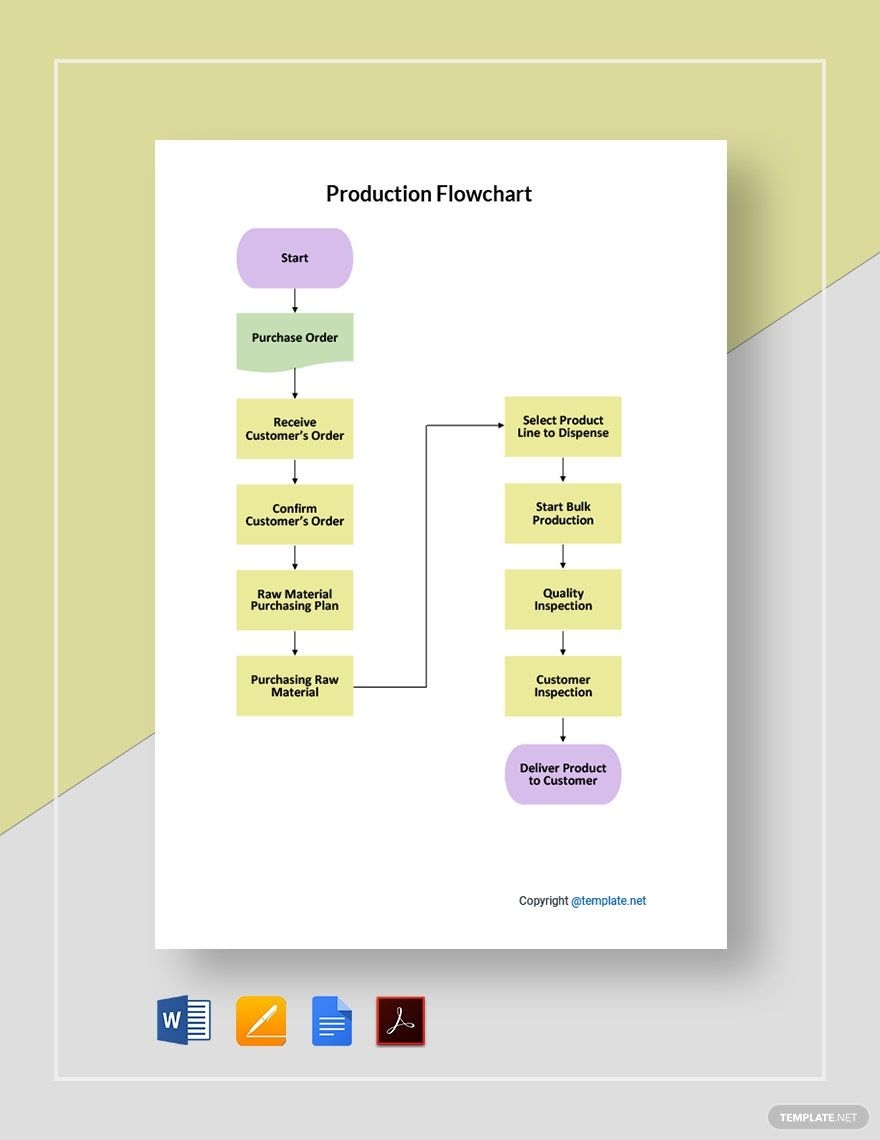 Production Flowchart

Start

Purchase Order

Receive Customer's Order

Confirm Customer's Order

Raw Material Purchasing Plan

Purchasing Raw Material

Select Product Line to Dispense

Start Bulk Production

Quality Inspection

Customer Inspection

Deliver Product to Customer

Copyright @template.net

W

TEMPLATE.NET